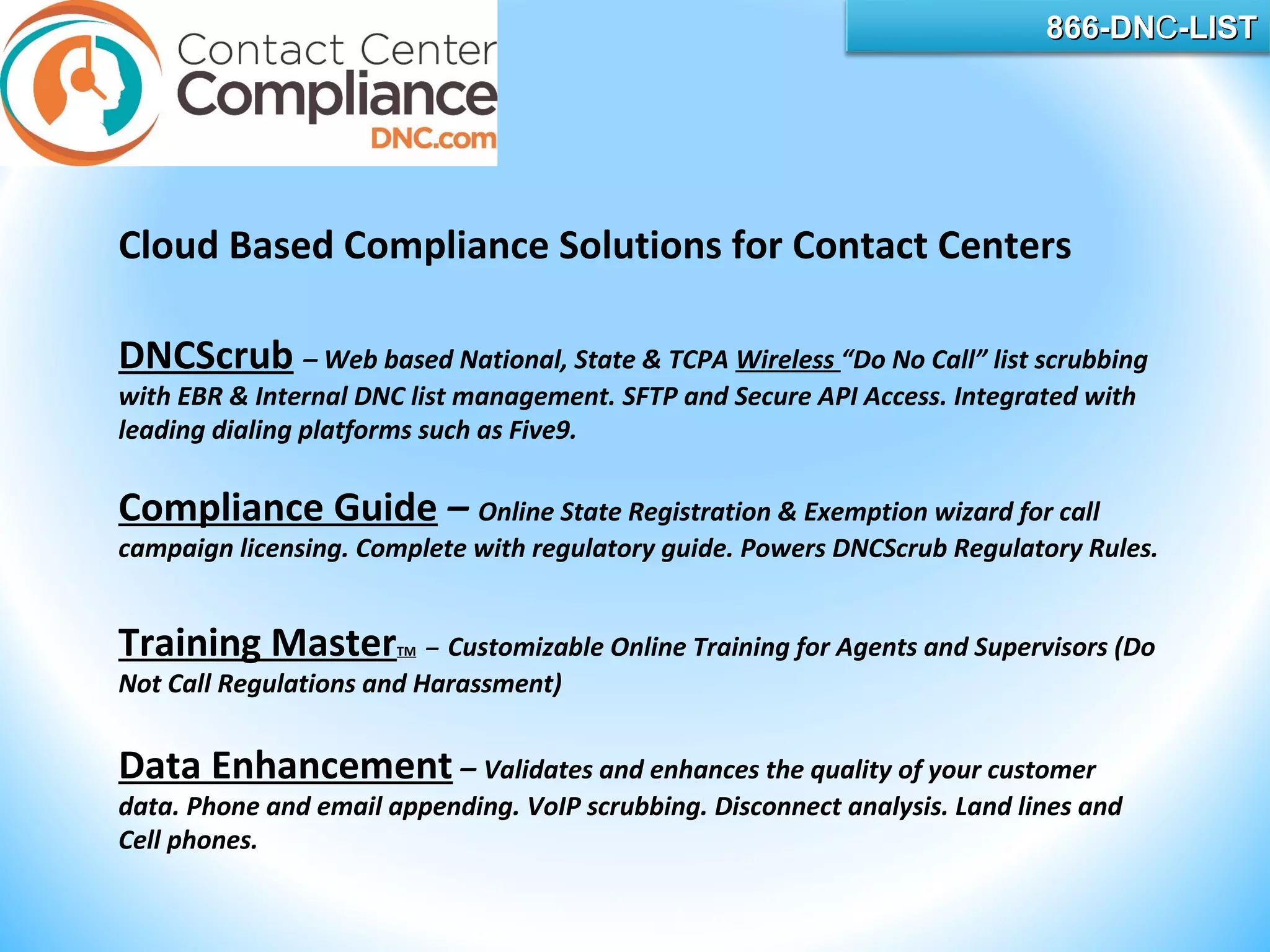 Contact Center Compliance DNC.com

866-DNC-LIST

Cloud Based Compliance Solutions for Contact Centers

DNCScrub – Web based National, State & TCPA Wireless "Do No Call" list scrubbing with EBR & Internal DNC list management. SFTP and Secure API Access. Integrated with leading dialing platforms such as Five9.

Compliance Guide – Online State Registration & Exemption wizard for call campaign licensing. Complete with regulatory guide. Powers DNCScrub Regulatory Rules.

Training Master™ – Customizable Online Training for Agents and Supervisors (Do Not Call Regulations and Harassment)

Data Enhancement – Validates and enhances the quality of your customer data. Phone and email appending. VoIP scrubbing. Disconnect analysis. Land lines and Cell phones.